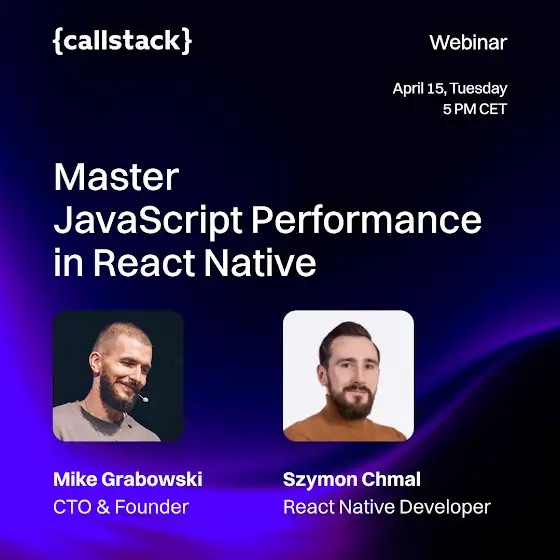 {callstack}

Webinar

April 15, Tuesday
5 PM CET

Master JavaScript Performance in React Native

Mike Grabowski
CTO & Founder

Szymon Chmal
React Native Developer